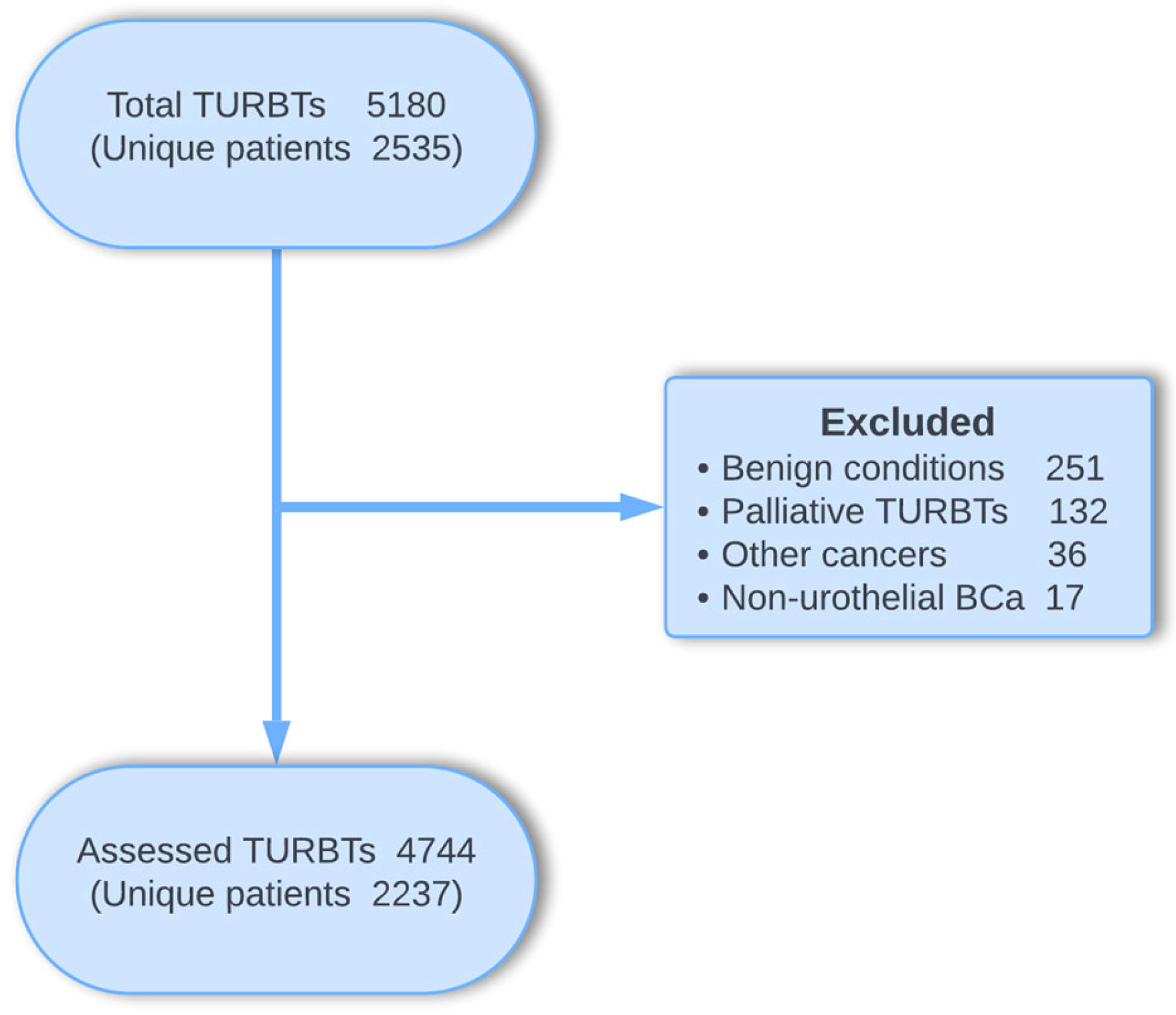 Total TURBTs 5180
(Unique patients 2535)

Excluded
• Benign conditions 251
• Palliative TURBTs 132
• Other cancers 36
• Non-urothelial BCa 17

Assessed TURBTs 4744
(Unique patients 2237)